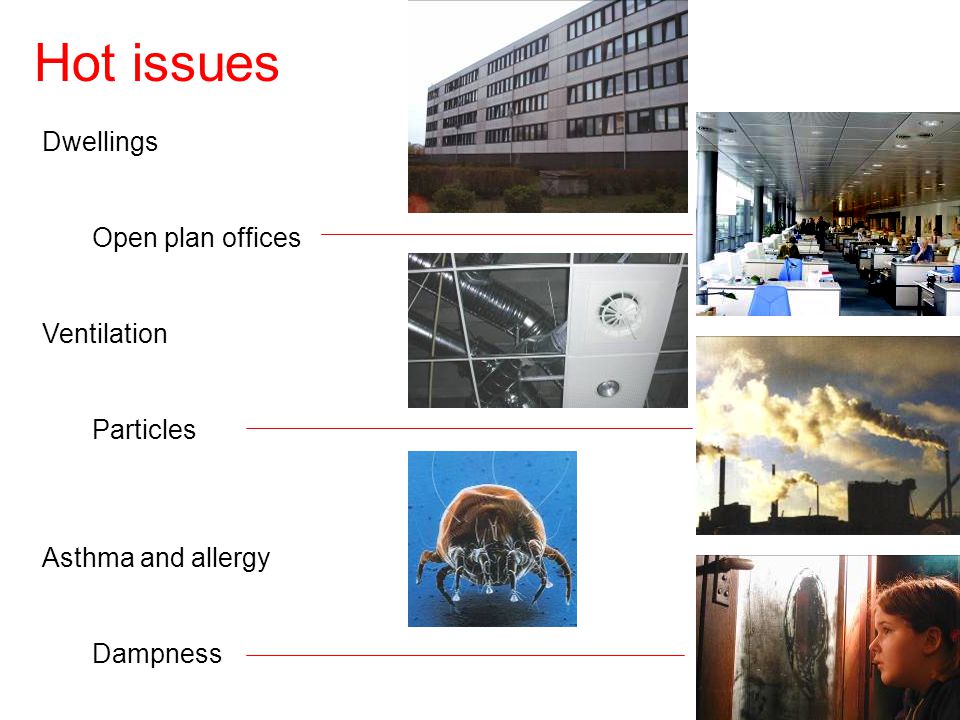 Hot issues

Dwellings

Open plan offices

Ventilation

Particles

Asthma and allergy

Dampness